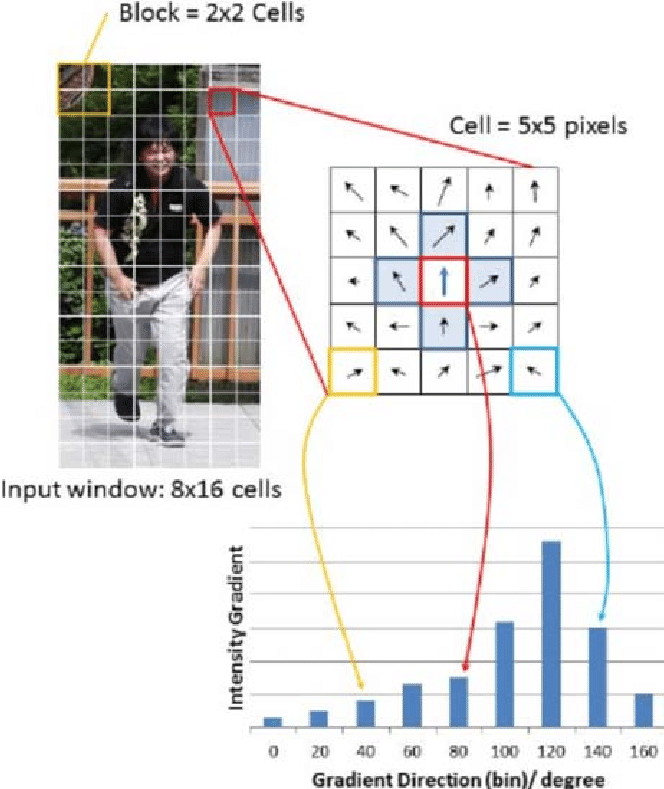 Block = 2x2 Cells

Cell = 5x5 pixels

Input window: 8x16 cells

Intensity Gradient

0 20 40 60 80 100 120 140 160

Gradient Direction (bin)/ degree